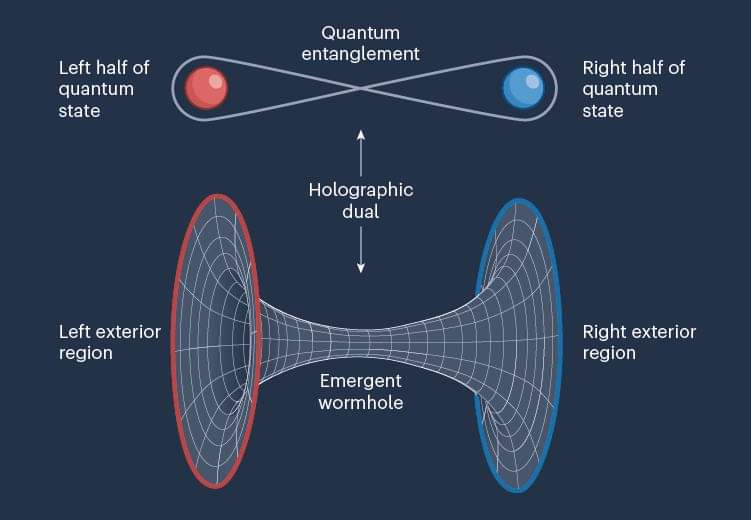 Quantum entanglement

Left half of quantum state

Right half of quantum state

Holographic dual

Left exterior region

Right exterior region

Emergent wormhole